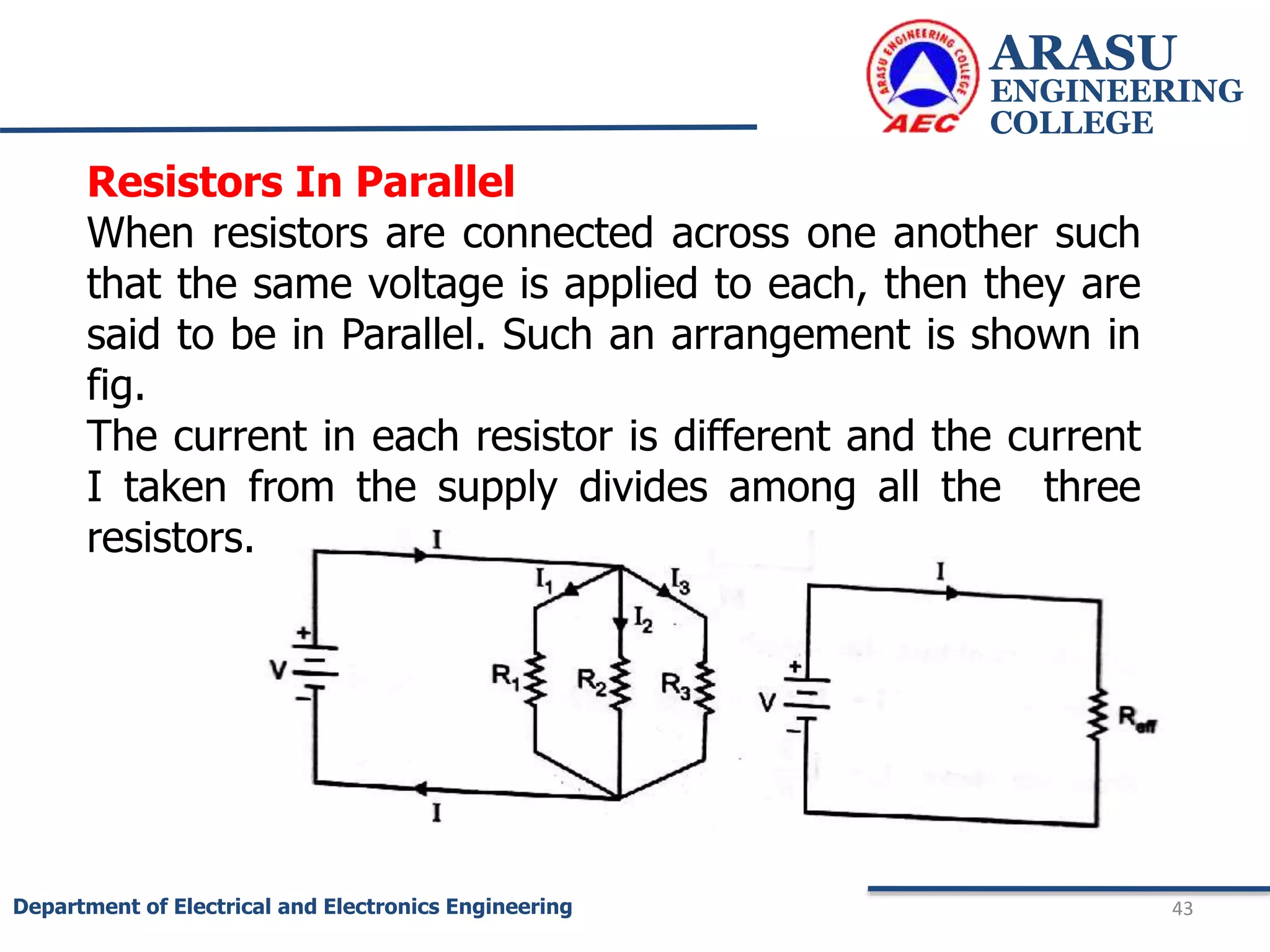 ARASU ENGINEERING COLLEGE
AEC
ARASU ENGINEERING COLLEGE

Resistors In Parallel
When resistors are connected across one another such that the same voltage is applied to each, then they are said to be in Parallel. Such an arrangement is shown in fig.
The current in each resistor is different and the current I taken from the supply divides among all the three resistors.

I
$I_1$
$I_3$
$I_2$
+
V
−
$R_1$
$R_2$
$R_3$
I

I
+
V
−
$R_{eff}$

Department of Electrical and Electronics Engineering
43